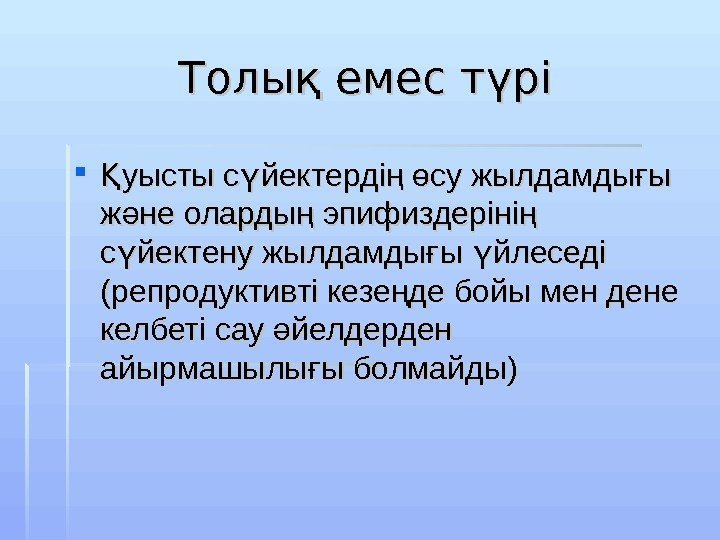 Толық емес түрі

Қуысты сүйектердің өсу жылдамдығы және олардың эпифиздерінің сүйектену жылдамдығы үйлеседі (репродуктивті кезеңде бойы мен дене келбеті сау әйелдерден айырмашылығы болмайды)